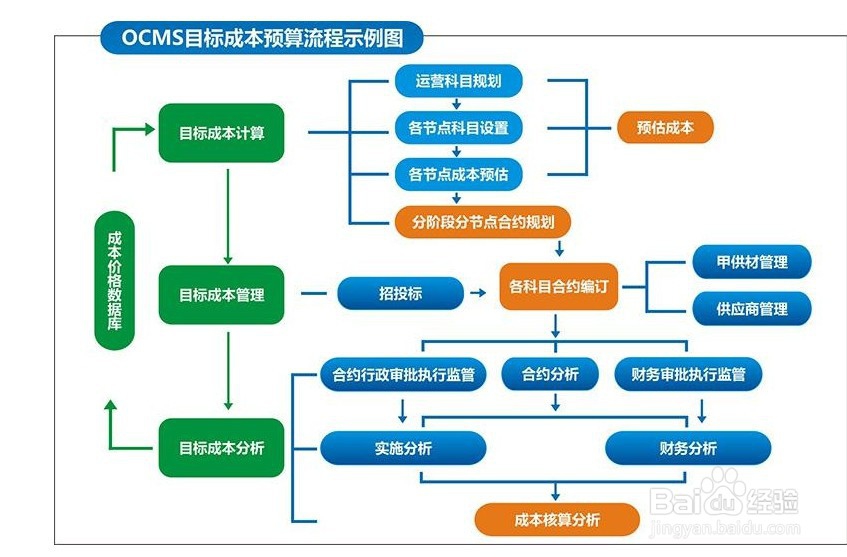 OCMS目标成本预算流程示例图

成本价格数据库

目标成本计算

运营科目规划

各节点科目设置

各节点成本预估

分阶段分节点合约规划

预估成本

目标成本管理

招投标

各科目合约编订

甲供材管理

供应商管理

合约行政审批执行监管

合约分析

财务审批执行监管

目标成本分析

实施分析

财务分析

成本核算分析

Baidu经验
jingyan.baidu.com